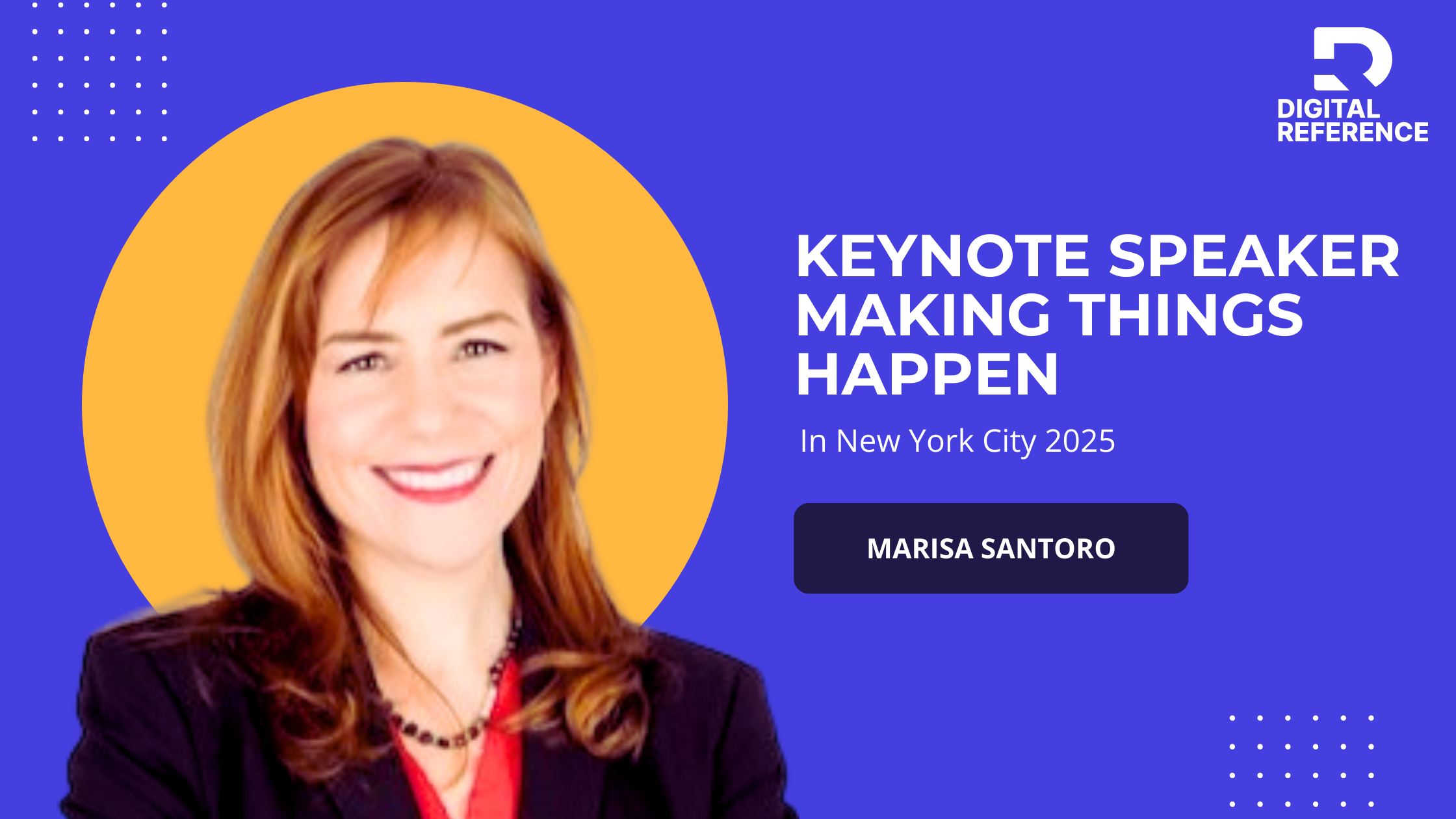 DIGITAL REFERENCE

KEYNOTE SPEAKER MAKING THINGS HAPPEN

In New York City 2025

MARISA SANTORO